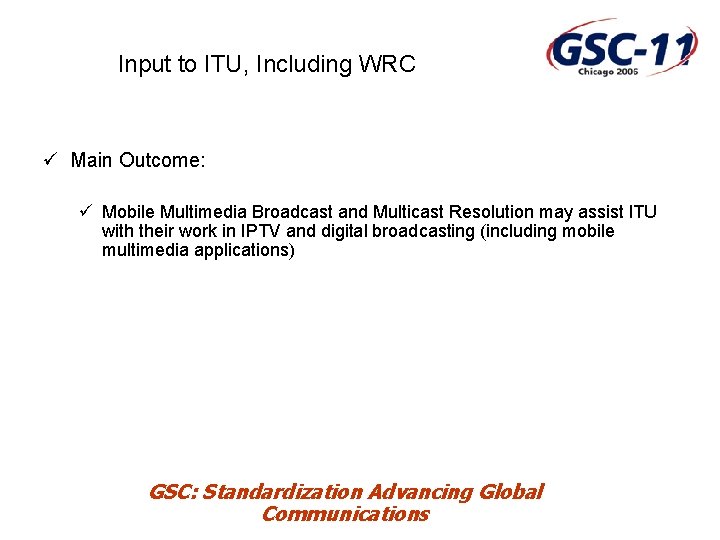 Input to ITU, Including WRC

GSC-11
Chicago 2006

✓ Main Outcome:

✓ Mobile Multimedia Broadcast and Multicast Resolution may assist ITU with their work in IPTV and digital broadcasting (including mobile multimedia applications)

GSC: Standardization Advancing Global Communications